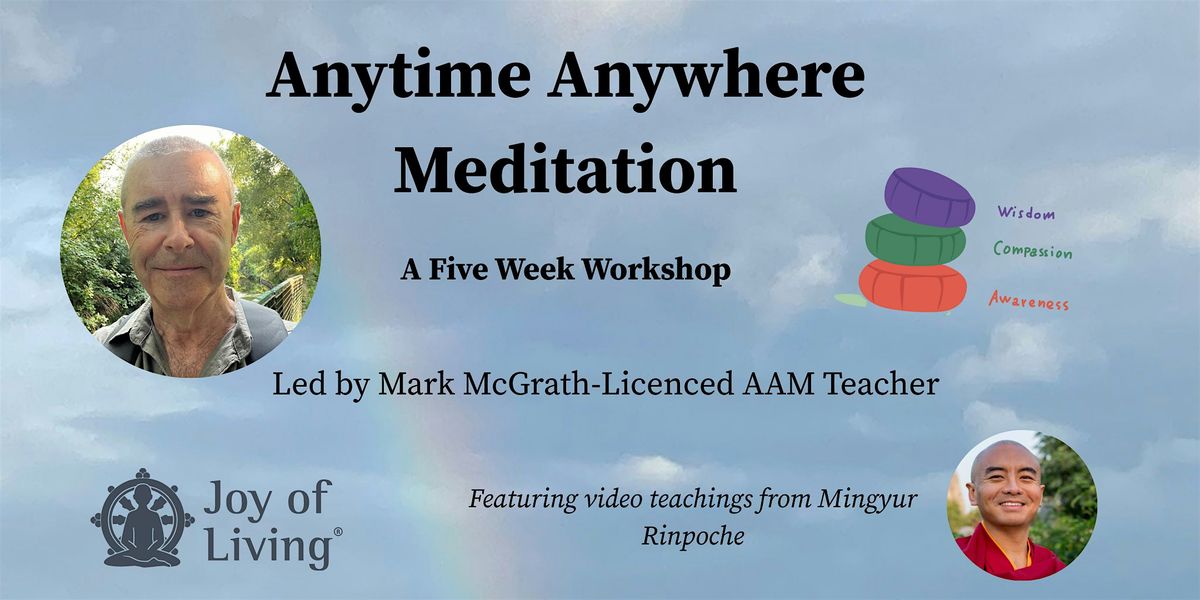 Anytime Anywhere Meditation

A Five Week Workshop

Wisdom
Compassion
Awareness

Led by Mark McGrath-Licenced AAM Teacher

Joy of Living®

Featuring video teachings from Mingyur Rinpoche